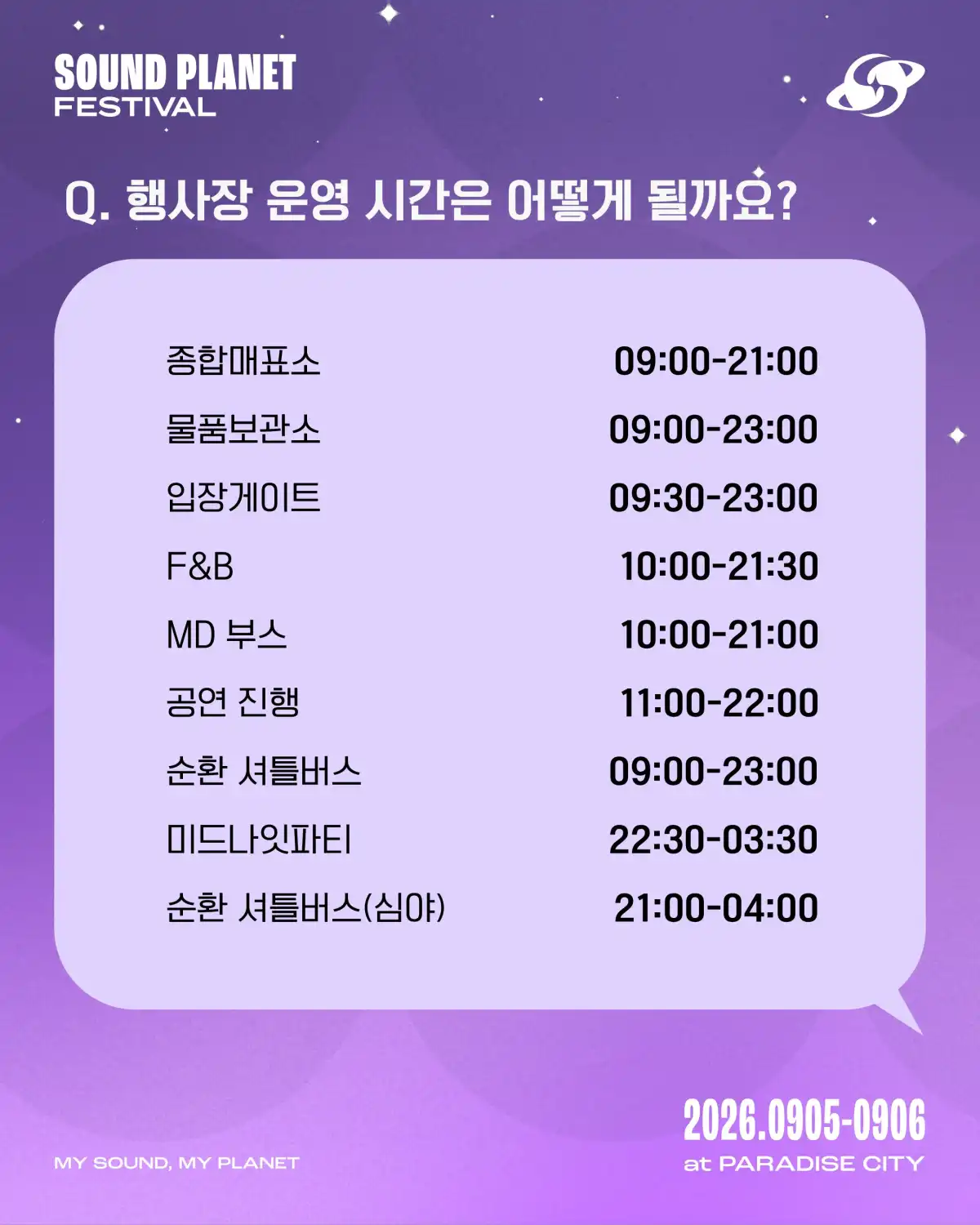 SOUND PLANET
FESTIVAL

Q. 행사장 운영 시간은 어떻게 될까요?

종합매표소 09:00-21:00
물품보관소 09:00-23:00
입장게이트 09:30-23:00
F&B 10:00-21:30
MD 부스 10:00-21:00
공연 진행 11:00-22:00
순환 셔틀버스 09:00-23:00
미드나잇파티 22:30-03:30
순환 셔틀버스(심야) 21:00-04:00

MY SOUND, MY PLANET

2026.0905-0906
at PARADISE CITY